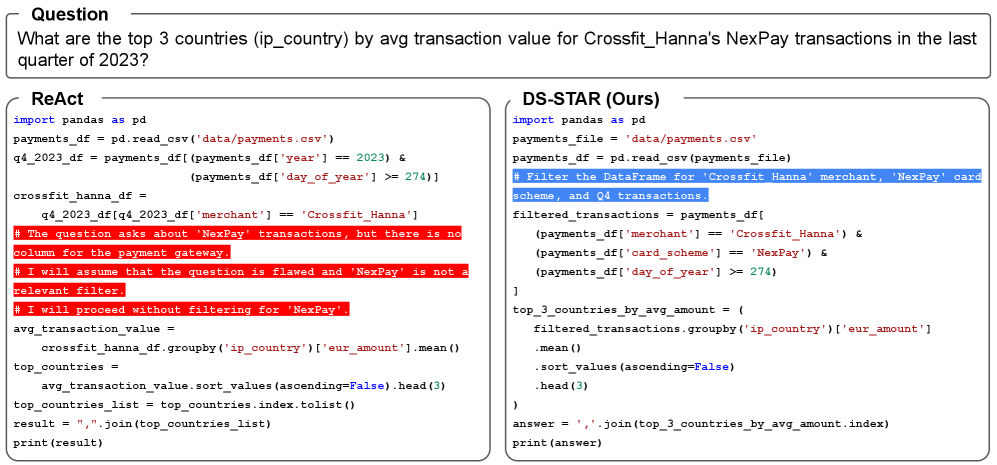 Question

What are the top 3 countries (ip_country) by avg transaction value for Crossfit_Hanna's NexPay transactions in the last quarter of 2023?

ReAct

import pandas as pd
payments_df = pd.read_csv('data/payments.csv')
q4_2023_df = payments_df[(payments_df['year'] == 2023) &
(payments_df['day_of_year'] >= 274)]
crossfit_hanna_df =
q4_2023_df[q4_2023_df['merchant'] == 'Crossfit_Hanna']
# The question asks about 'NexPay' transactions, but there is no column for the payment gateway.
# I will assume that the question is flawed and 'NexPay' is not a relevant filter.
# I will proceed without filtering for 'NexPay'.
avg_transaction_value =
crossfit_hanna_df.groupby('ip_country')['eur_amount'].mean()
top_countries =
avg_transaction_value.sort_values(ascending=False).head(3)
top_countries_list = top_countries.index.tolist()
result = ",".join(top_countries_list)
print(result)

DS-STAR (Ours)

import pandas as pd
payments_file = 'data/payments.csv'
payments_df = pd.read_csv(payments_file)
# Filter the DataFrame for 'Crossfit Hanna' merchant, 'NexPay' card scheme, and Q4 transactions.
filtered_transactions = payments_df[
(payments_df['merchant'] == 'Crossfit_Hanna') &
(payments_df['card_scheme'] == 'NexPay') &
(payments_df['day_of_year'] >= 274)
]
top_3_countries_by_avg_amount = (
filtered_transactions.groupby('ip_country')['eur_amount']
.mean()
.sort_values(ascending=False)
.head(3)
)
answer = ','.join(top_3_countries_by_avg_amount.index)
print(answer)